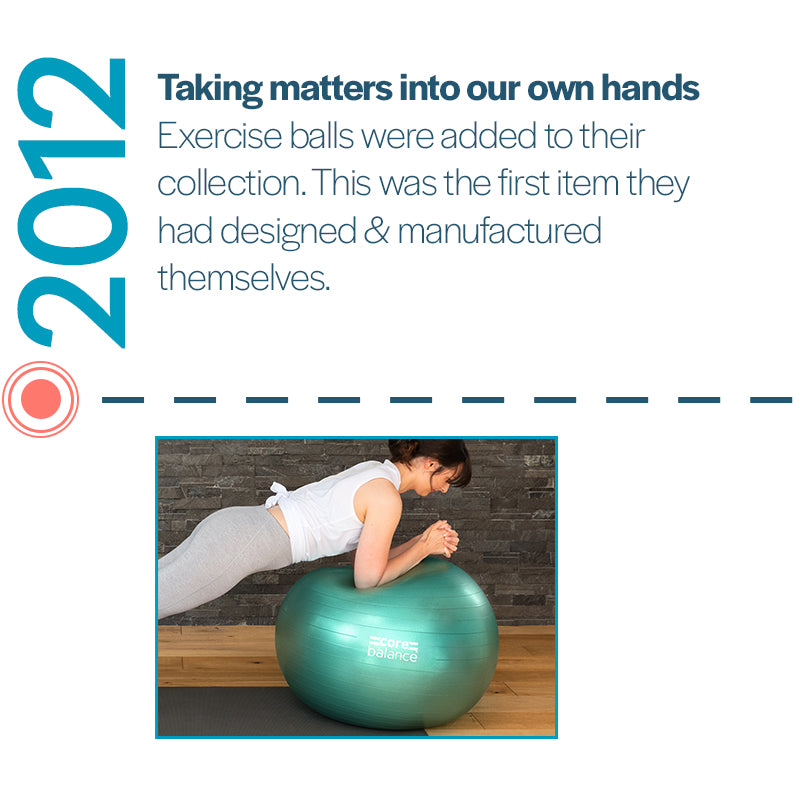 2012

Taking matters into our own hands
Exercise balls were added to their collection. This was the first item they had designed & manufactured themselves.

core
balance